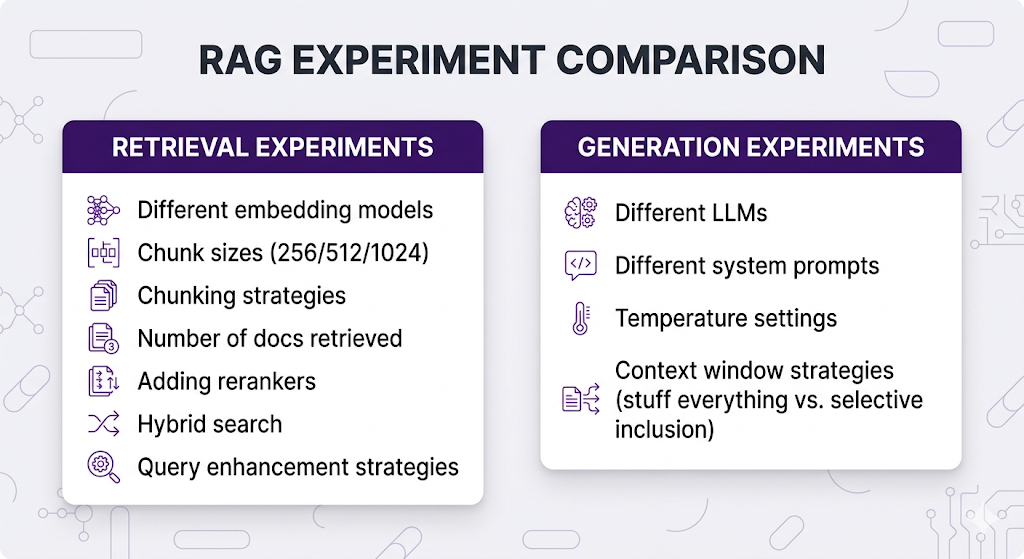 RAG EXPERIMENT COMPARISON

RETRIEVAL EXPERIMENTS

Different embedding models

Chunk sizes (256/512/1024)

Chunking strategies

Number of docs retrieved

Adding rerankers

Hybrid search

Query enhancement strategies

GENERATION EXPERIMENTS

Different LLMs

Different system prompts

Temperature settings

Context window strategies (stuff everything vs. selective inclusion)